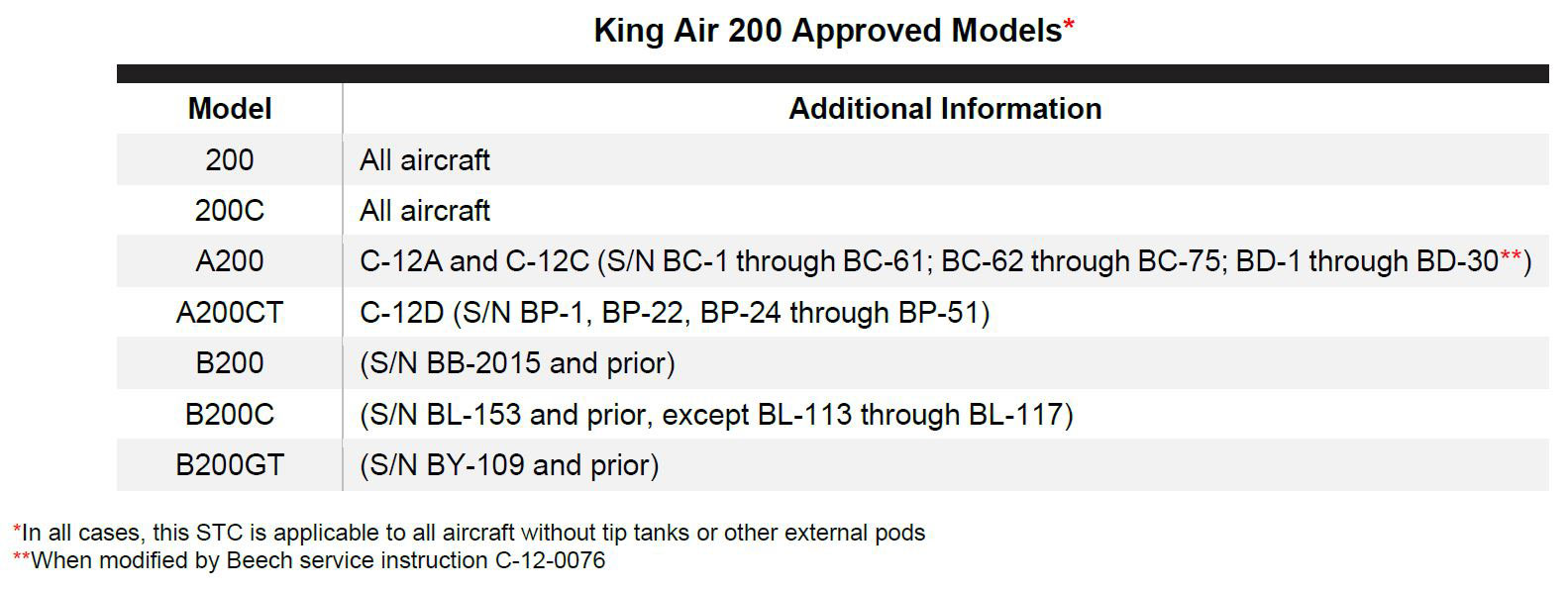 King Air 200 Approved Models*

| Model | Additional Information |
|---|---|
| 200 | All aircraft |
| 200C | All aircraft |
| A200 | C-12A and C-12C (S/N BC-1 through BC-61; BC-62 through BC-75; BD-1 through BD-30**) |
| A200CT | C-12D (S/N BP-1, BP-22, BP-24 through BP-51) |
| B200 | (S/N BB-2015 and prior) |
| B200C | (S/N BL-153 and prior, except BL-113 through BL-117) |
| B200GT | (S/N BY-109 and prior) |

*In all cases, this STC is applicable to all aircraft without tip tanks or other external pods
**When modified by Beech service instruction C-12-0076